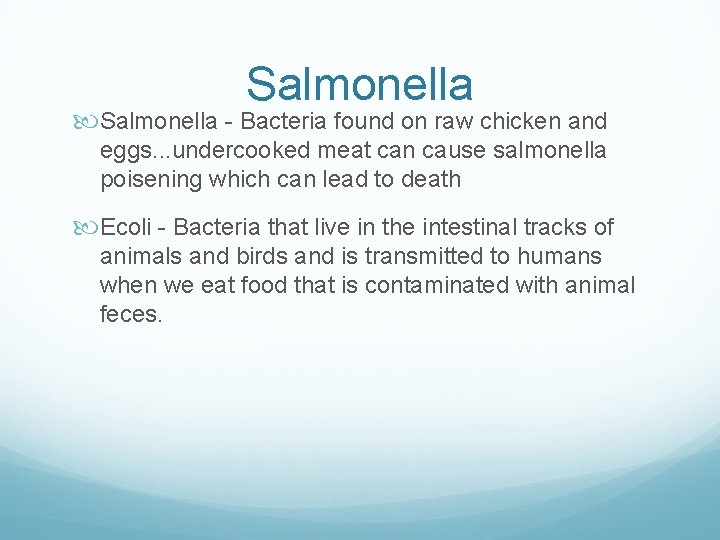 Salmonella

Salmonella - Bacteria found on raw chicken and eggs...undercooked meat can cause salmonella poisening which can lead to death

Ecoli - Bacteria that live in the intestinal tracks of animals and birds and is transmitted to humans when we eat food that is contaminated with animal feces.